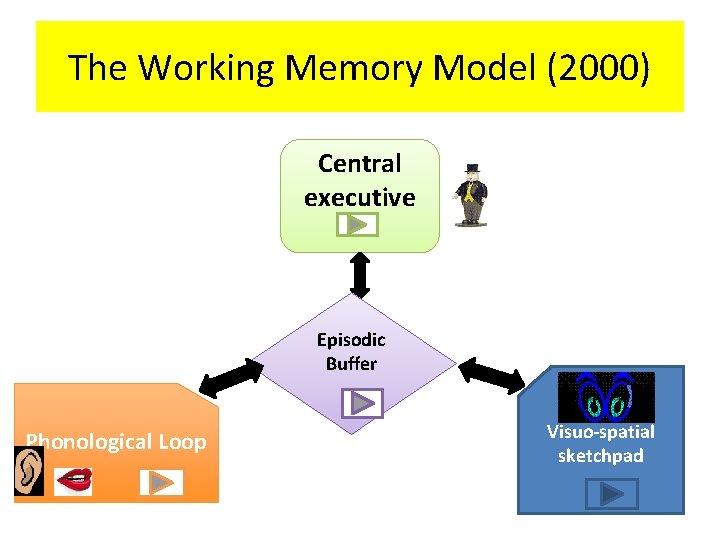 The Working Memory Model (2000)

Central executive

Episodic Buffer

Phonological Loop

Visuo-spatial sketchpad